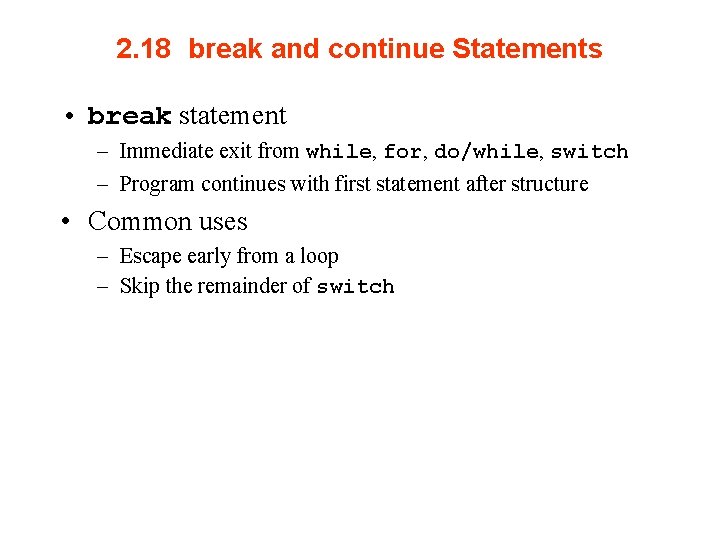 2.18 break and continue Statements

• break statement
– Immediate exit from while, for, do/while, switch
– Program continues with first statement after structure

• Common uses
– Escape early from a loop
– Skip the remainder of switch